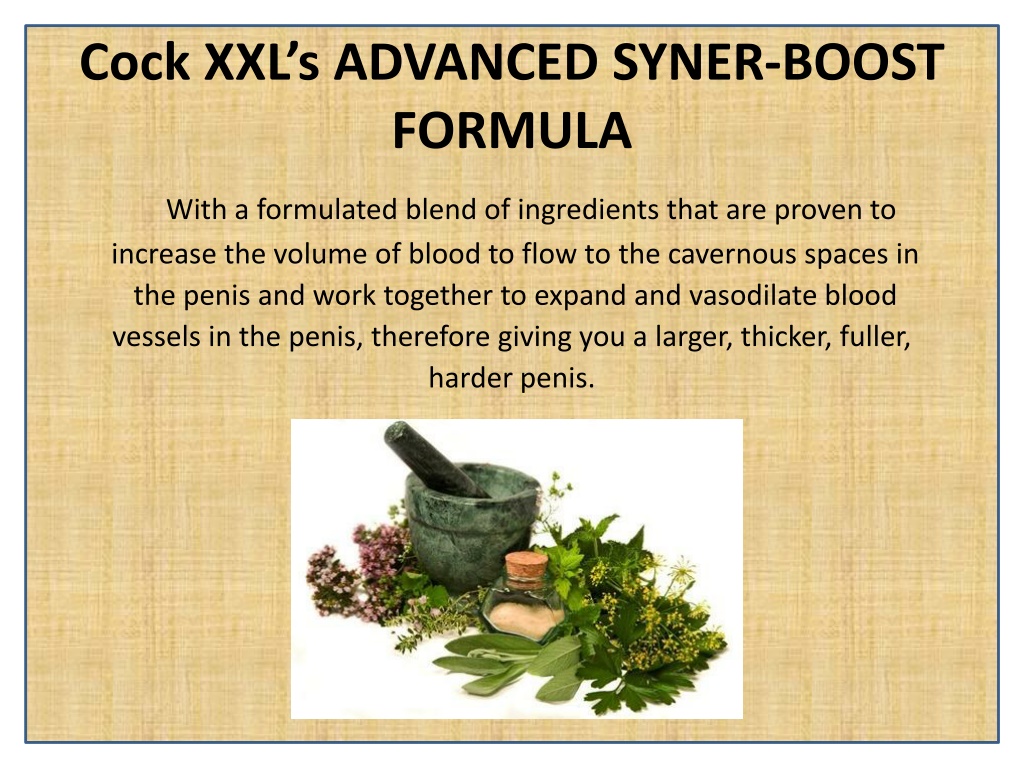 Cock XXL's ADVANCED SYNER-BOOST FORMULA

With a formulated blend of ingredients that are proven to increase the volume of blood to flow to the cavernous spaces in the penis and work together to expand and vasodilate blood vessels in the penis, therefore giving you a larger, thicker, fuller, harder penis.